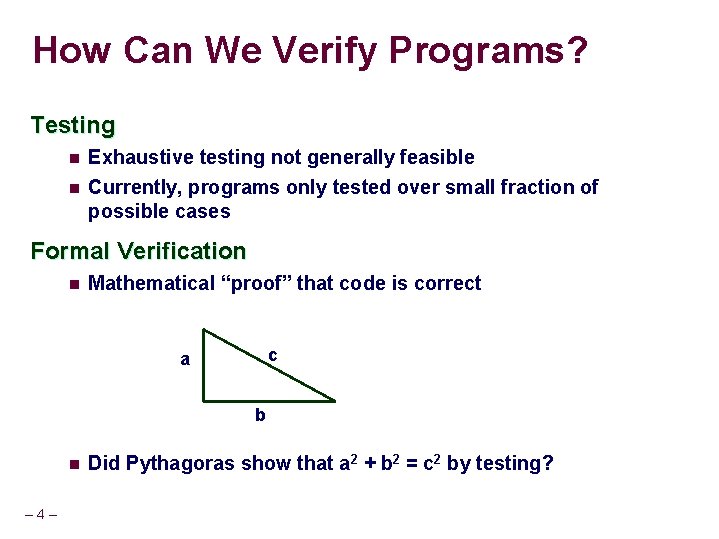 How Can We Verify Programs?

Testing

Exhaustive testing not generally feasible

Currently, programs only tested over small fraction of possible cases

Formal Verification

Mathematical “proof” that code is correct

a

c

b

Did Pythagoras show that $a^2 + b^2 = c^2$ by testing?

– 4 –